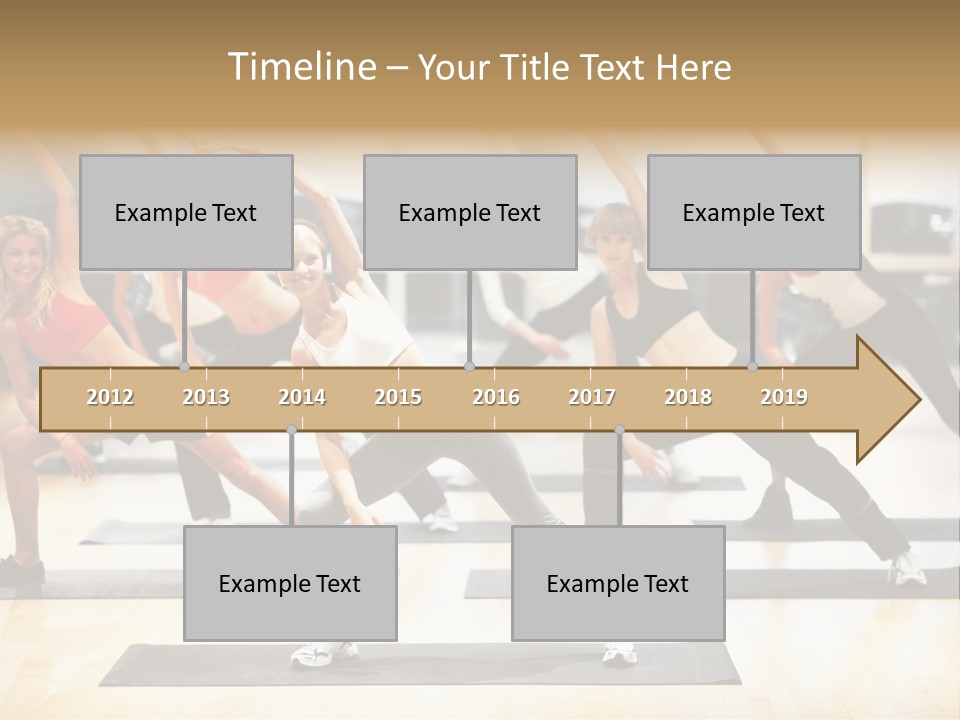 Timeline – Your Title Text Here

Example Text

Example Text

Example Text

2012 2013 2014 2015 2016 2017 2018 2019

Example Text

Example Text